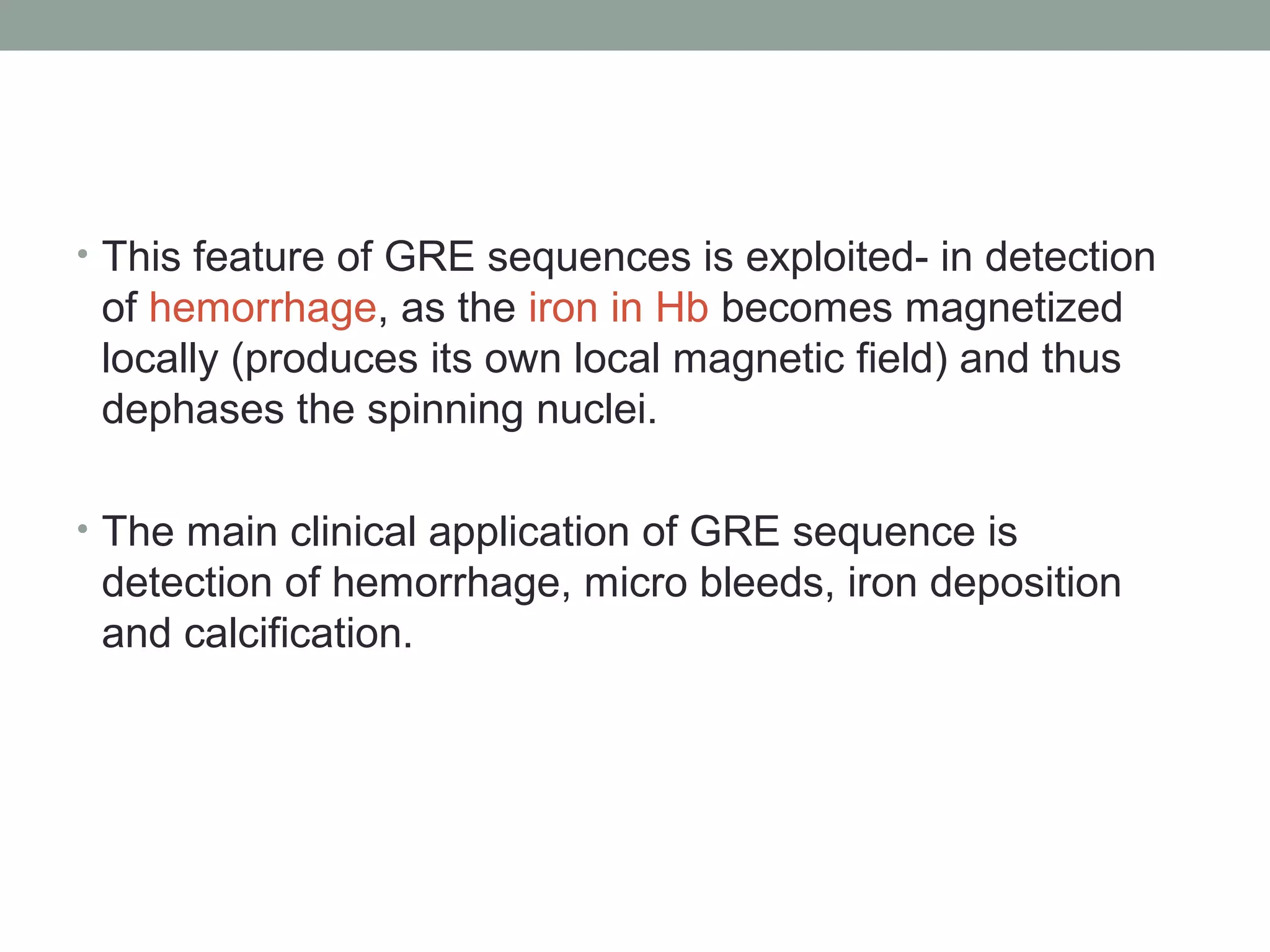 • This feature of GRE sequences is exploited- in detection of hemorrhage, as the iron in Hb becomes magnetized locally (produces its own local magnetic field) and thus dephases the spinning nuclei.

• The main clinical application of GRE sequence is detection of hemorrhage, micro bleeds, iron deposition and calcification.